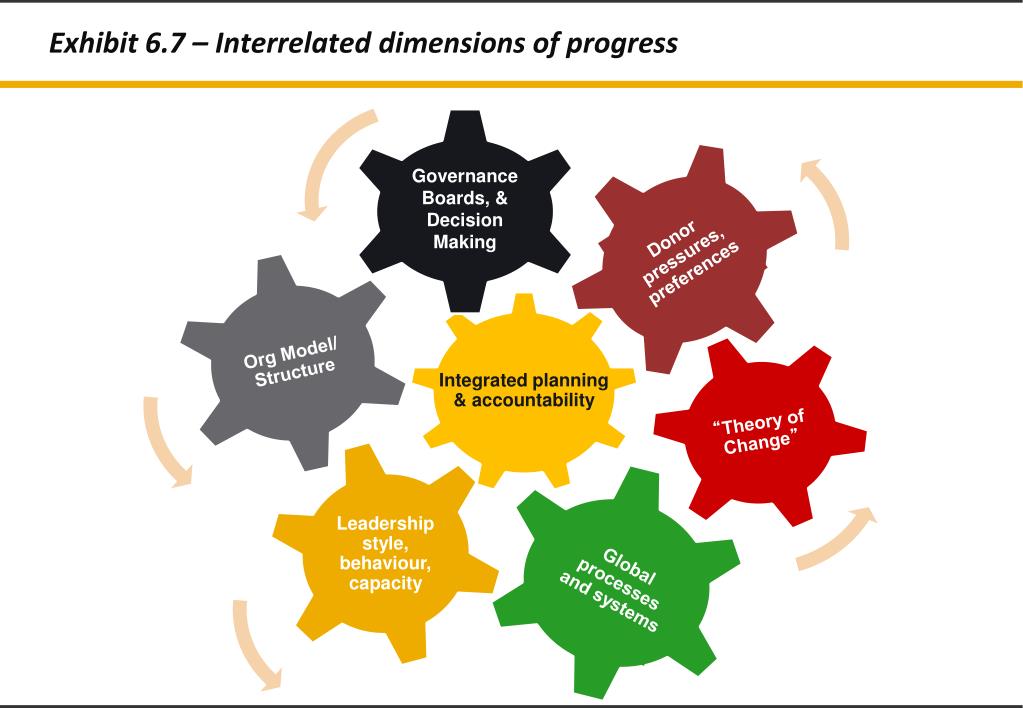 Exhibit 6.7 – Interrelated dimensions of progress

Governance Boards, & Decision Making

Donor pressures, preferences

Org Model/ Structure

Integrated planning & accountability

"Theory of Change"

Leadership style, behaviour, capacity

Global processes and systems